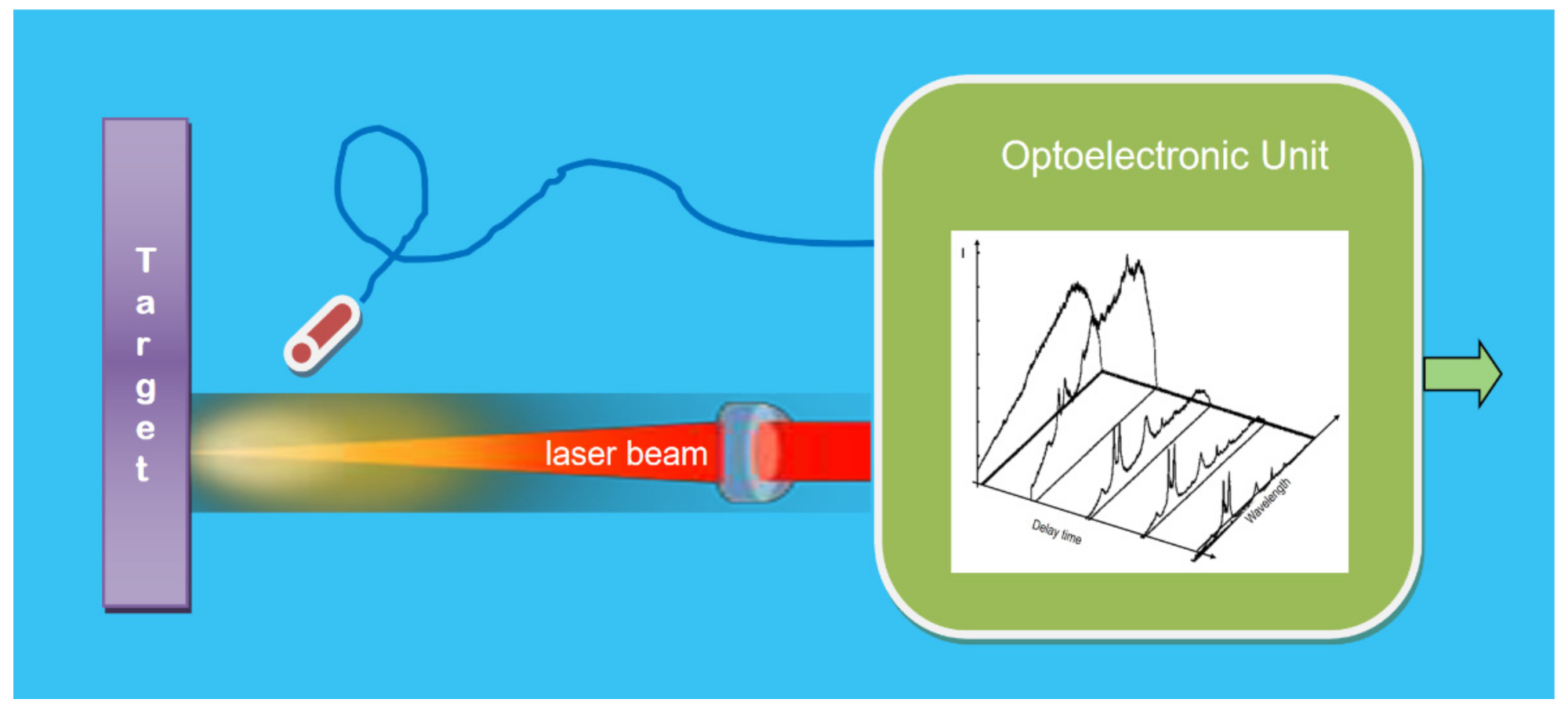 Target

laser beam

Optoelectronic Unit

I

Delay time

Wavelength